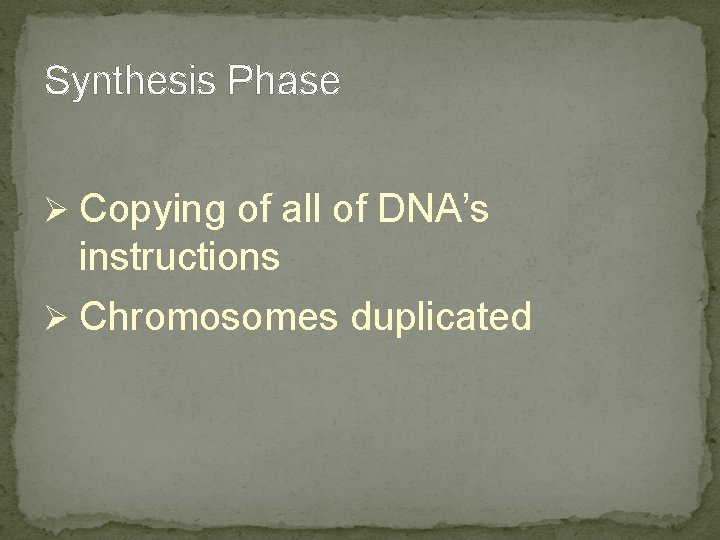 Synthesis Phase

➢ Copying of all of DNA’s instructions

➢ Chromosomes duplicated